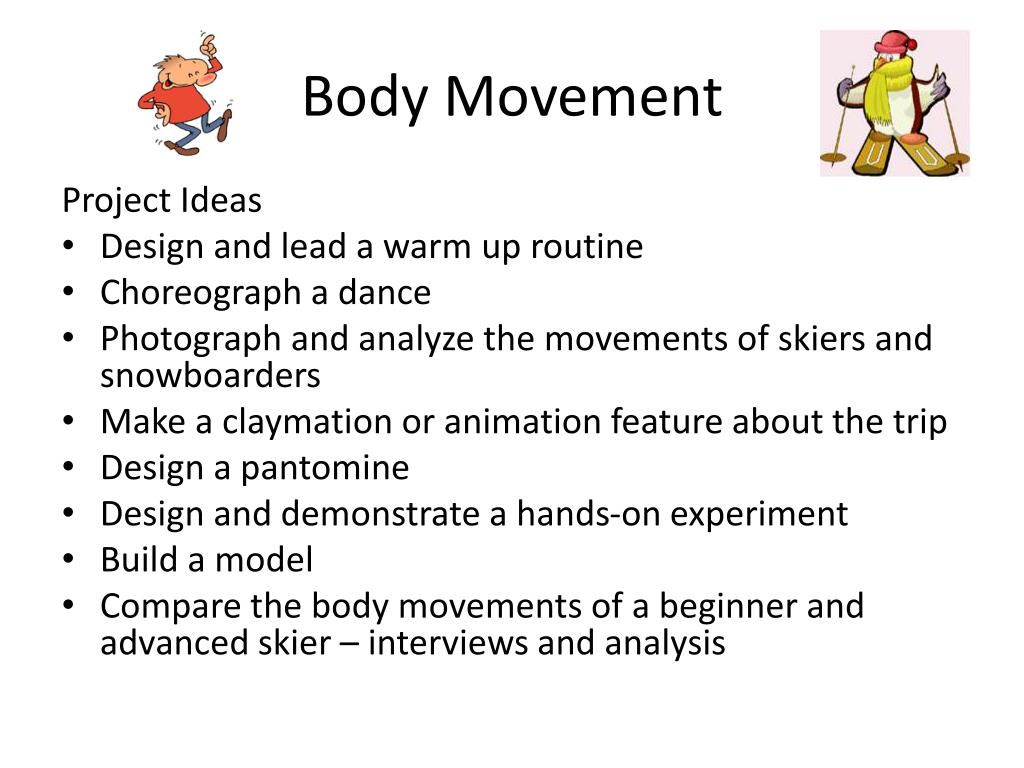 Body Movement

Project Ideas
• Design and lead a warm up routine
• Choreograph a dance
• Photograph and analyze the movements of skiers and snowboarders
• Make a claymation or animation feature about the trip
• Design a pantomine
• Design and demonstrate a hands-on experiment
• Build a model
• Compare the body movements of a beginner and advanced skier – interviews and analysis